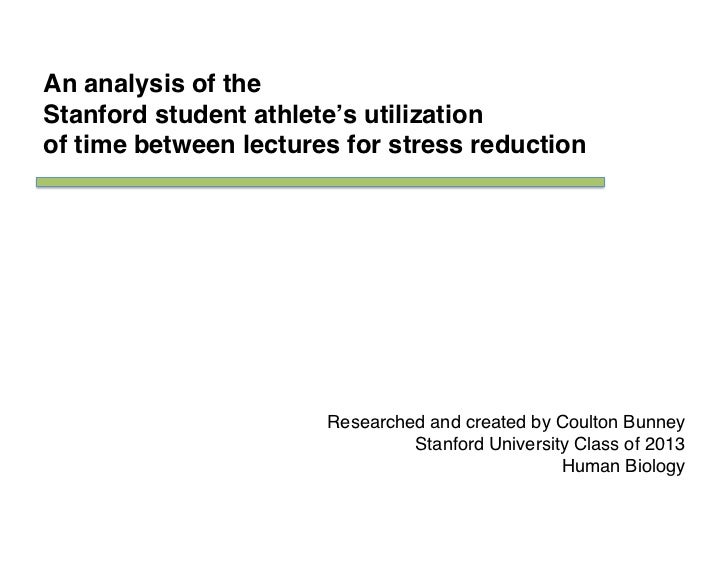 An analysis of the
Stanford student athlete's utilization
of time between lectures for stress reduction

Researched and created by Coulton Bunney
Stanford University Class of 2013
Human Biology